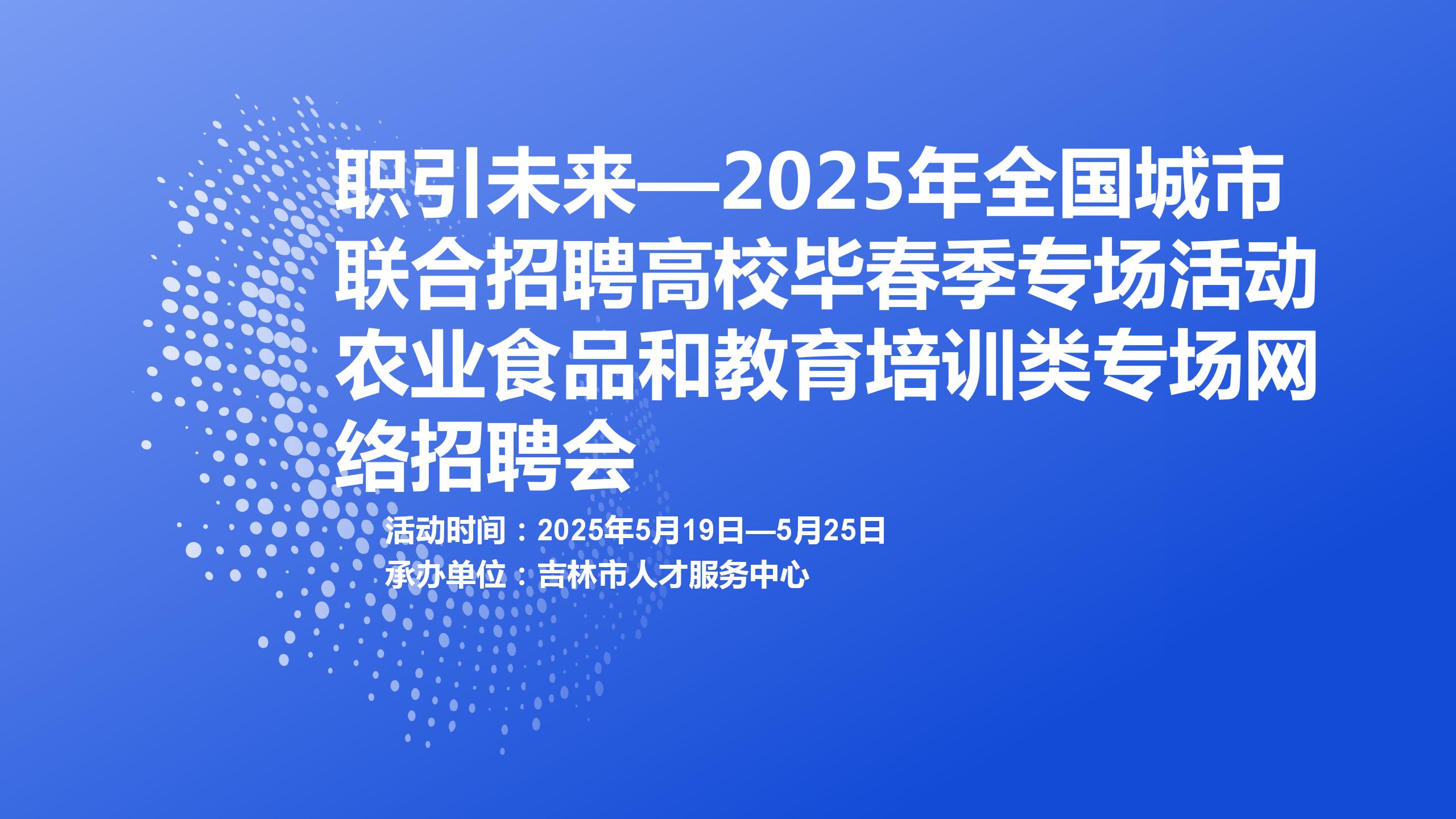 职引未来—2025年全国城市联合招聘高校毕春季专场活动农业食品和教育培训类专场网络招聘会

活动时间：2025年5月19日—5月25日
承办单位：吉林市人才服务中心